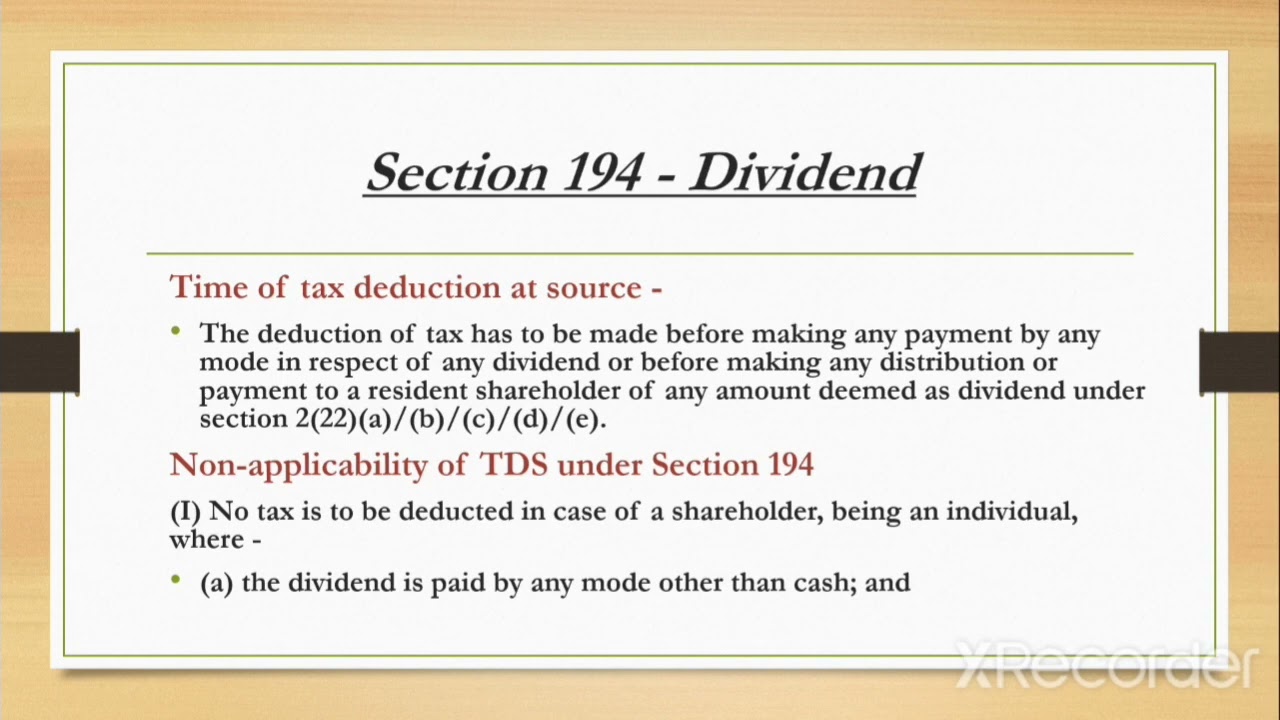 Section 194 - Dividend

Time of tax deduction at source -

• The deduction of tax has to be made before making any payment by any mode in respect of any dividend or before making any distribution or payment to a resident shareholder of any amount deemed as dividend under section 2(22)(a)/(b)/(c)/(d)/(e).

Non-applicability of TDS under Section 194

(I) No tax is to be deducted in case of a shareholder, being an individual, where -

• (a) the dividend is paid by any mode other than cash; and

XRecorder